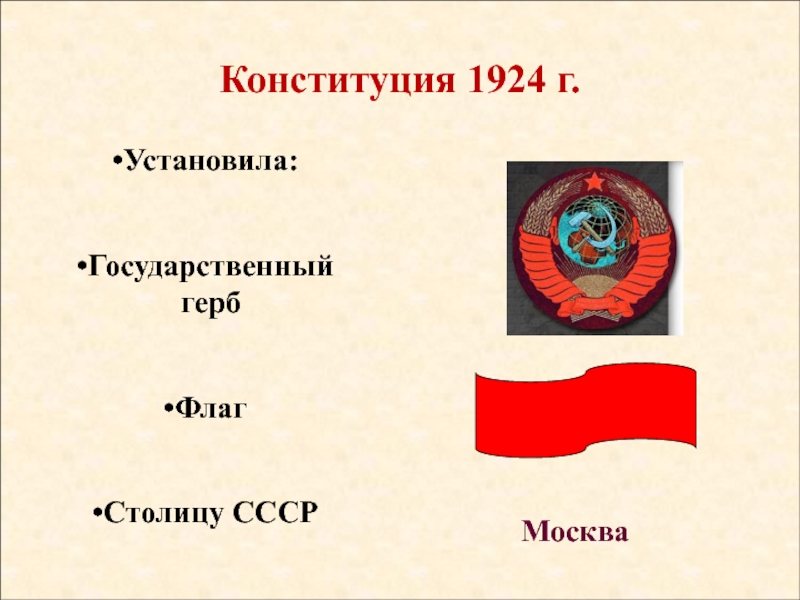 Конституция 1924 г.

•Установила:

•Государственный герб

•Флаг

•Столицу СССР

Москва